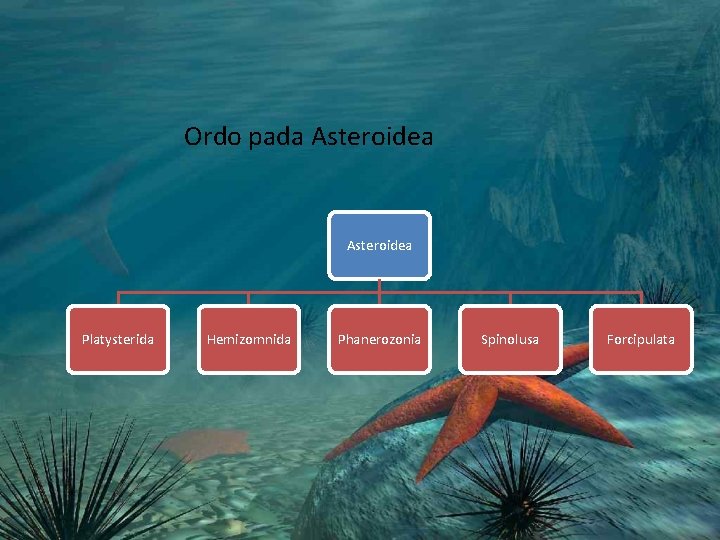 Ordo pada Asteroidea

Asteroidea

Platysterida

Hemizomnida

Phanerozonia

Spinolusa

Forcipulata